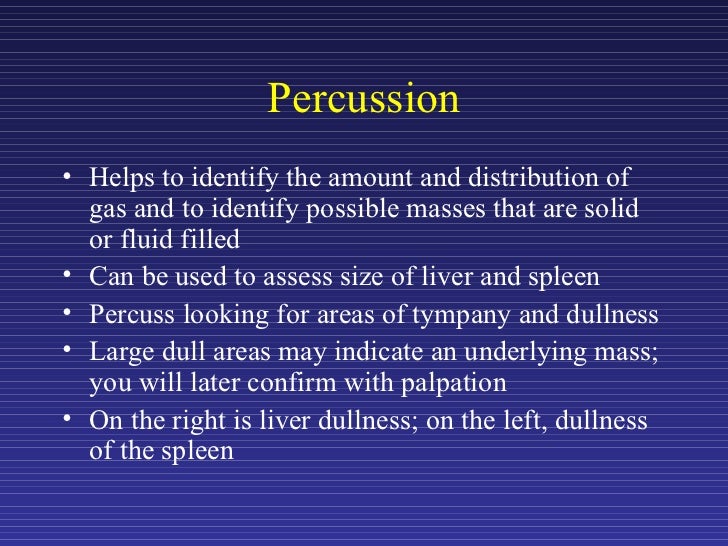 Percussion

• Helps to identify the amount and distribution of gas and to identify possible masses that are solid or fluid filled
• Can be used to assess size of liver and spleen
• Percuss looking for areas of tympany and dullness
• Large dull areas may indicate an underlying mass; you will later confirm with palpation
• On the right is liver dullness; on the left, dullness of the spleen